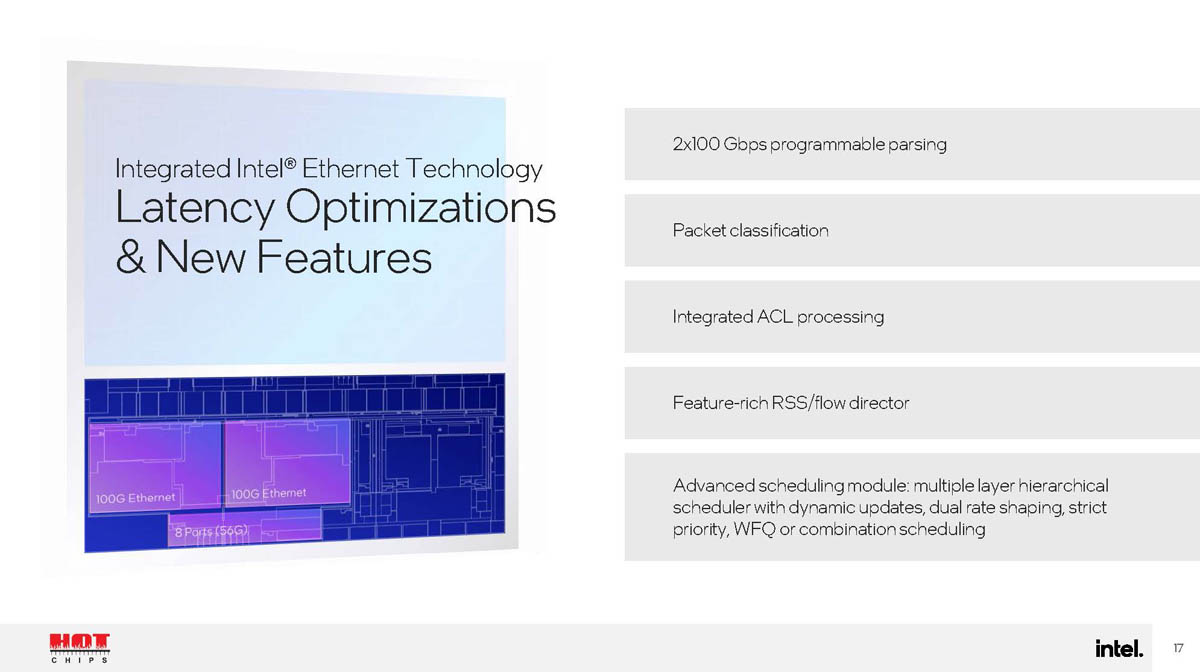 Integrated Intel® Ethernet Technology

Latency Optimizations & New Features

100G Ethernet

100G Ethernet

8 Ports (56G)

2x100 Gbps programmable parsing

Packet classification

Integrated ACL processing

Feature-rich RSS/flow director

Advanced scheduling module: multiple layer hierarchical scheduler with dynamic updates, dual rate shaping, strict priority, WFQ or combination scheduling

HOT CHIPS

intel.

17